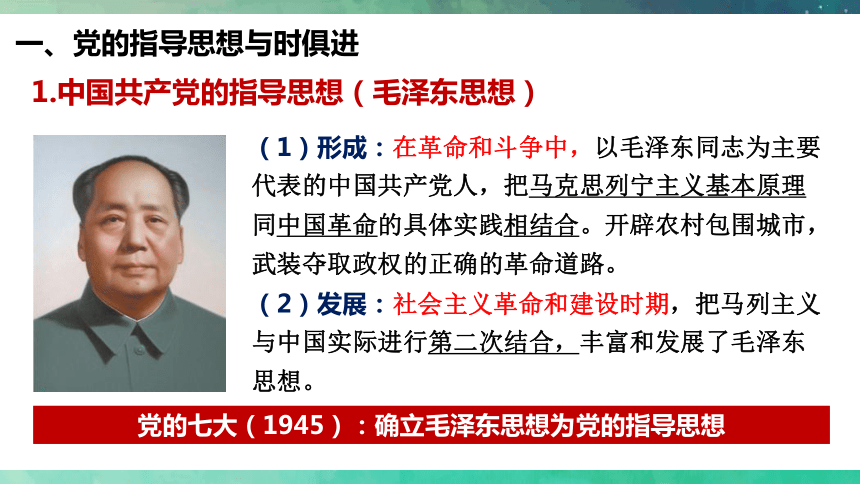 一、党的指导思想与时俱进

1.中国共产党的指导思想（毛泽东思想）

（1）形成：在革命和斗争中，以毛泽东同志为主要代表的中国共产党人，把马克思列宁主义基本原理同中国革命的具体实践相结合。开辟农村包围城市，武装夺取政权的正确的革命道路。

（2）发展：社会主义革命和建设时期，把马列主义与中国实际进行第二次结合，丰富和发展了毛泽东思想。

党的七大（1945）：确立毛泽东思想为党的指导思想